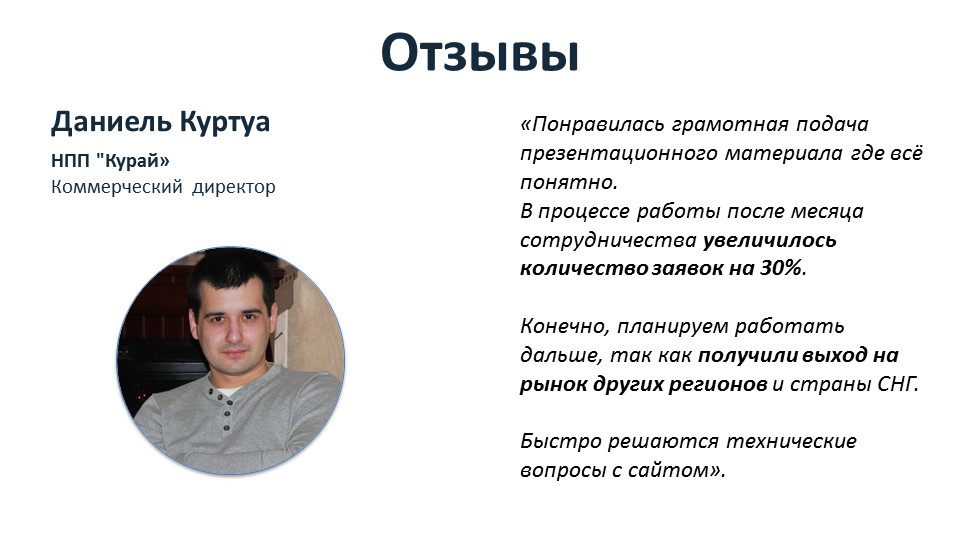 Отзывы

Даниель Куртуа

НПП "Курай»

Коммерческий директор

«Понравилась грамотная подача презентационного материала где всё понятно.
В процессе работы после месяца сотрудничества увеличилось количество заявок на 30%.

Конечно, планируем работать дальше, так как получили выход на рынок других регионов и страны СНГ.

Быстро решаются технические вопросы с сайтом».